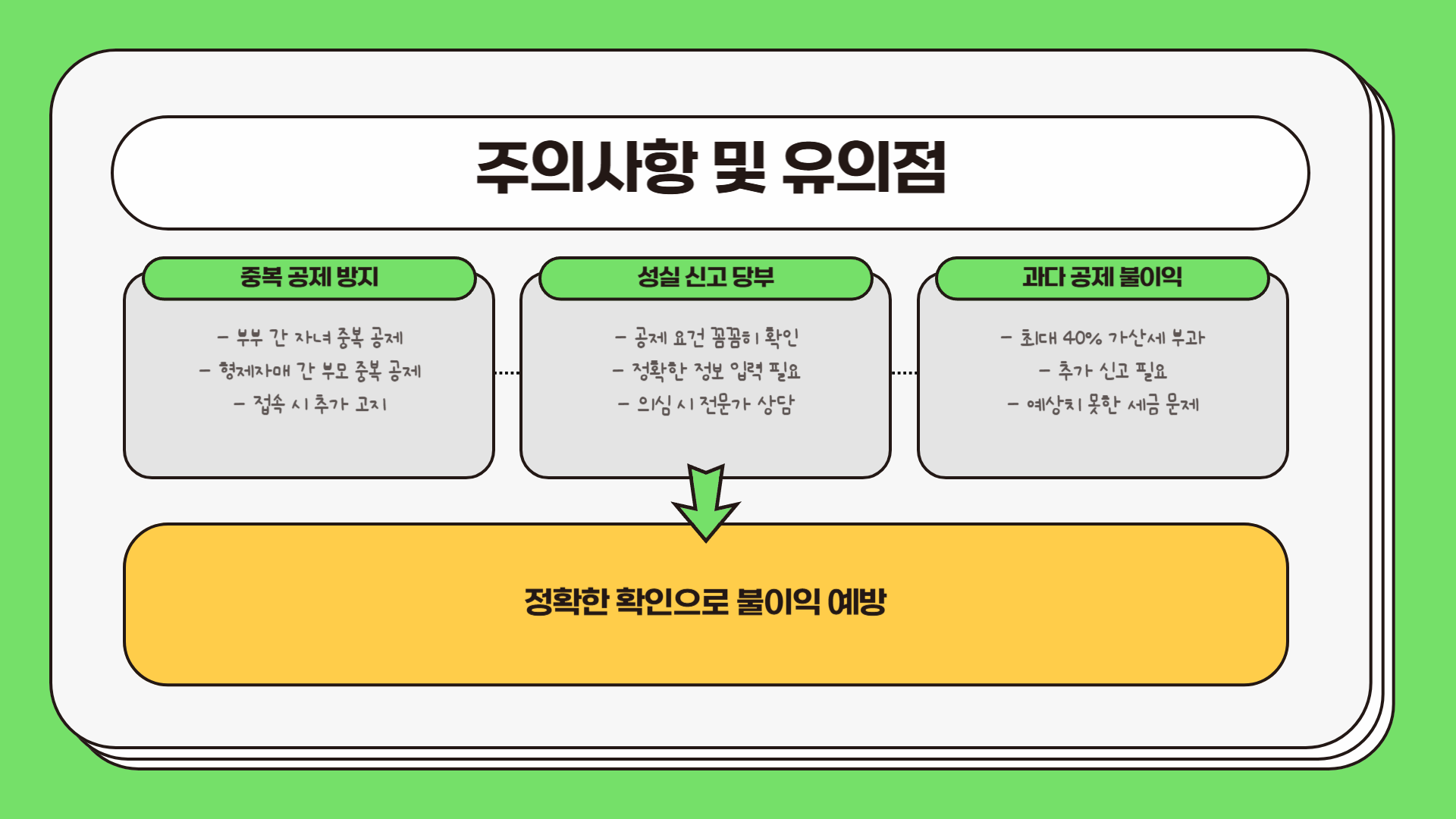 주의사항 및 유의점

중복 공제 방지

- 부부 간 자녀 중복 공제
- 형제자매 간 부모 중복 공제
- 접속 시 추가 고지

성실 신고 당부

- 공제 요건 꼼꼼히 확인
- 정확한 정보 입력 필요
- 의심 시 전문가 상담

과다 공제 불이익

- 최대 40% 가산세 부과
- 추가 신고 필요
- 예상치 못한 세금 문제

정확한 확인으로 불이익 예방